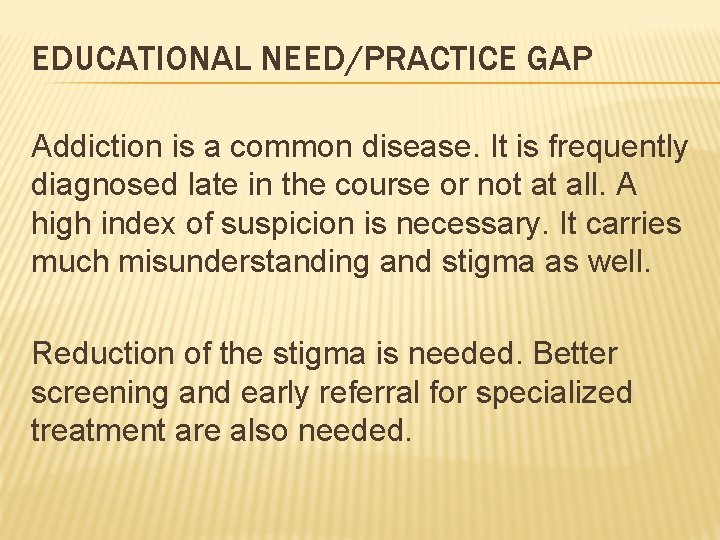 EDUCATIONAL NEED/PRACTICE GAP

Addiction is a common disease. It is frequently diagnosed late in the course or not at all. A high index of suspicion is necessary. It carries much misunderstanding and stigma as well.

Reduction of the stigma is needed. Better screening and early referral for specialized treatment are also needed.